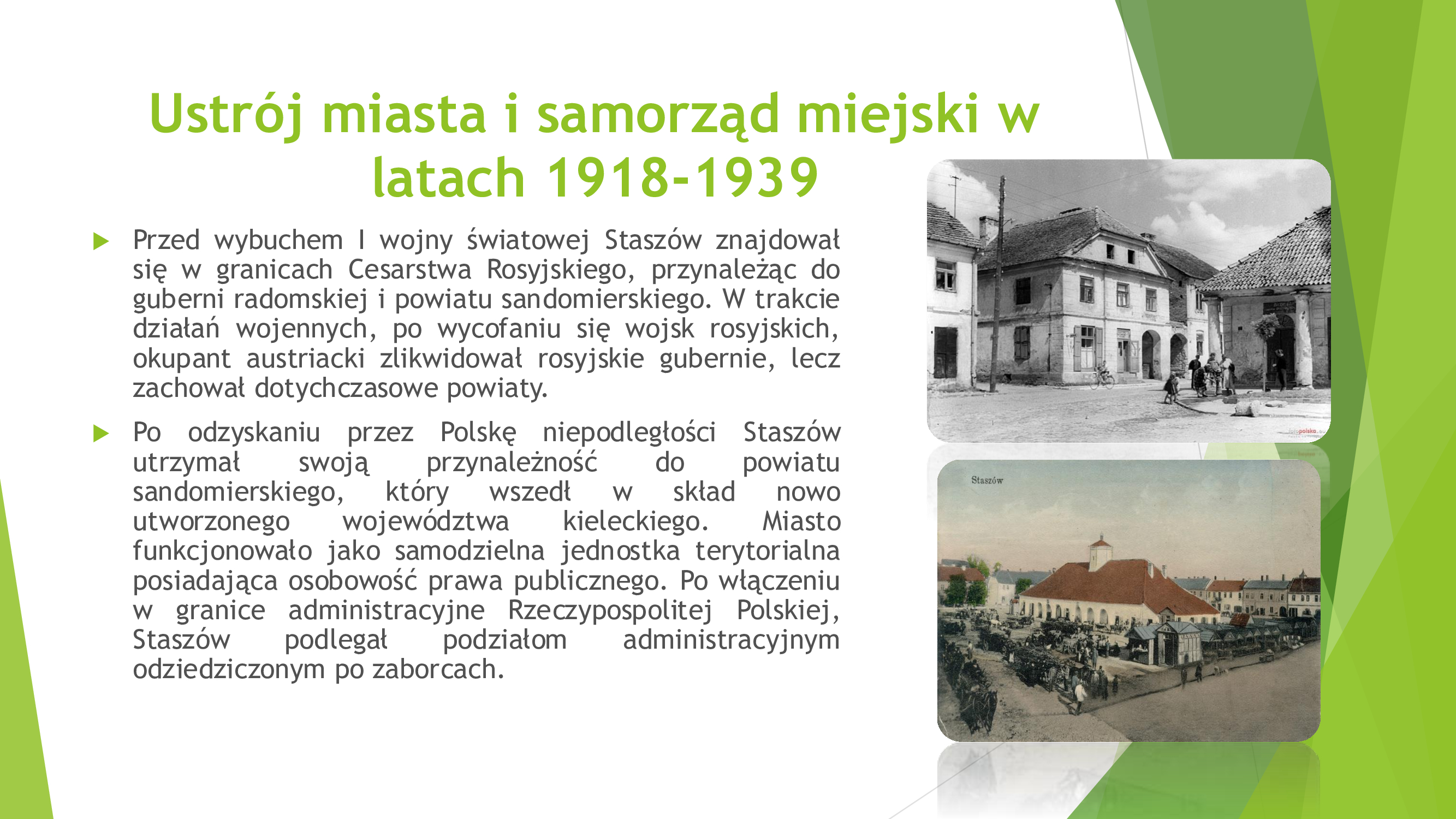 Ustrój miasta i samorząd miejski w latach 1918-1939

Przed wybuchem I wojny światowej Staszów znajdował się w granicach Cesarstwa Rosyjskiego, przynależąc do guberni radomskiej i powiatu sandomierskiego. W trakcie działań wojennych, po wycofaniu się wojsk rosyjskich, okupant austriacki zlikwidował rosyjskie gubernie, lecz zachował dotychczasowe powiaty.

Po odzyskaniu przez Polskę niepodległości Staszów utrzymał swoją przynależność do powiatu sandomierskiego, który wszedł w skład nowo utworzonego województwa kieleckiego. Miasto funkcjonowało jako samodzielna jednostka terytorialna posiadająca osobowość prawa publicznego. Po włączeniu w granice administracyjne Rzeczypospolitej Polskiej, Staszów podlegał podziałom administracyjnym odziedziczonym po zaborcach.

fotopolska.eu

Staszów